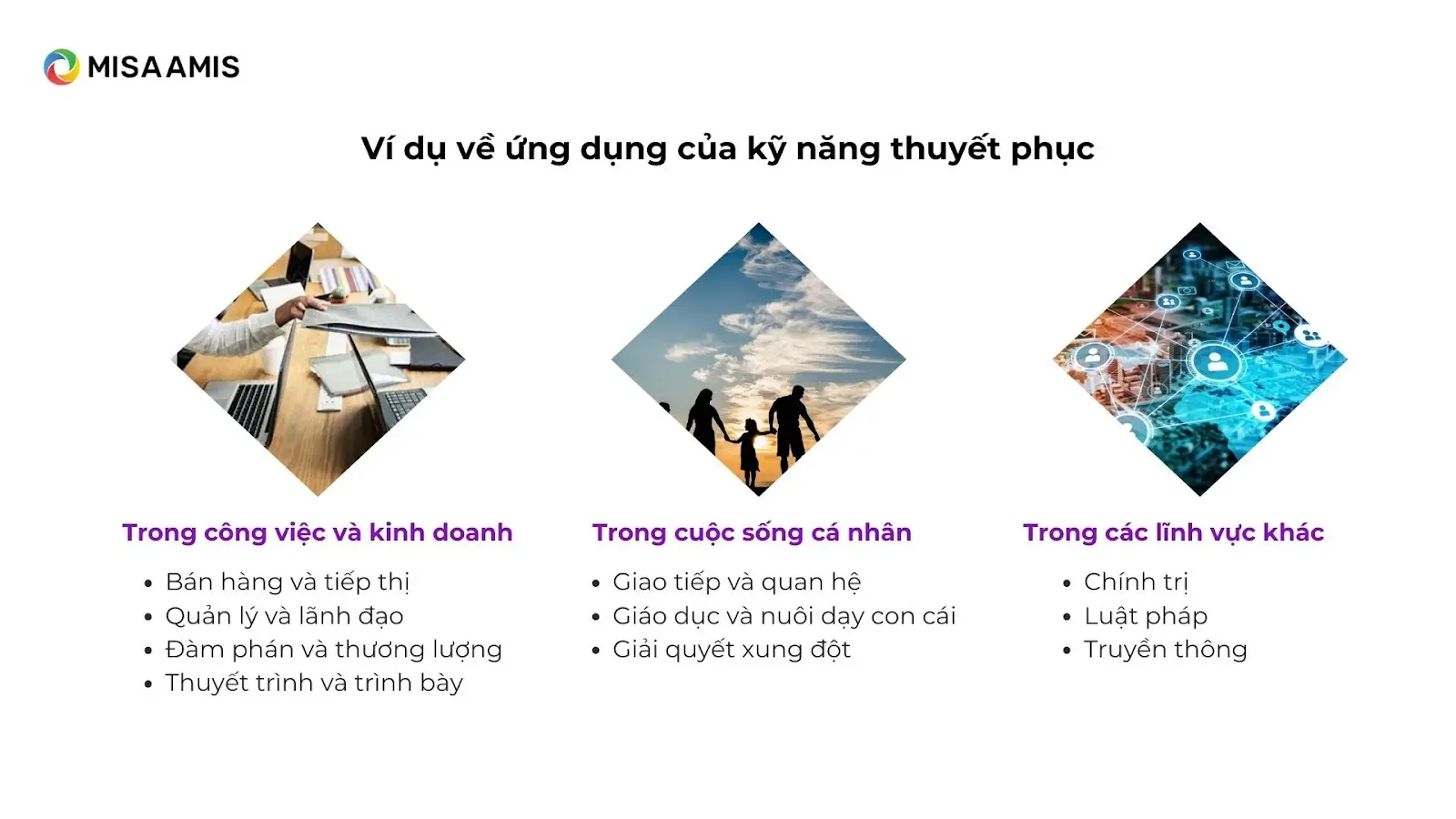 MISA AMIS

Ví dụ về ứng dụng của kỹ năng thuyết phục

Trong công việc và kinh doanh

- Bán hàng và tiếp thị
- Quản lý và lãnh đạo
- Đàm phán và thương lượng
- Thuyết trình và trình bày

Trong cuộc sống cá nhân

- Giao tiếp và quan hệ
- Giáo dục và nuôi dạy con cái
- Giải quyết xung đột

Trong các lĩnh vực khác

- Chính trị
- Luật pháp
- Truyền thông